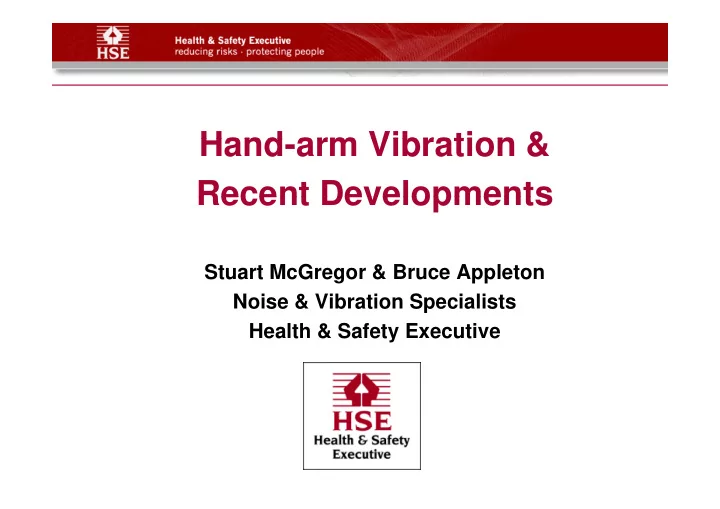 HSE
Health & Safety Executive
reducing risks · protecting people

Hand-arm Vibration &
Recent Developments

Stuart McGregor & Bruce Appleton
Noise & Vibration Specialists
Health & Safety Executive

HSE
Health & Safety
Executive